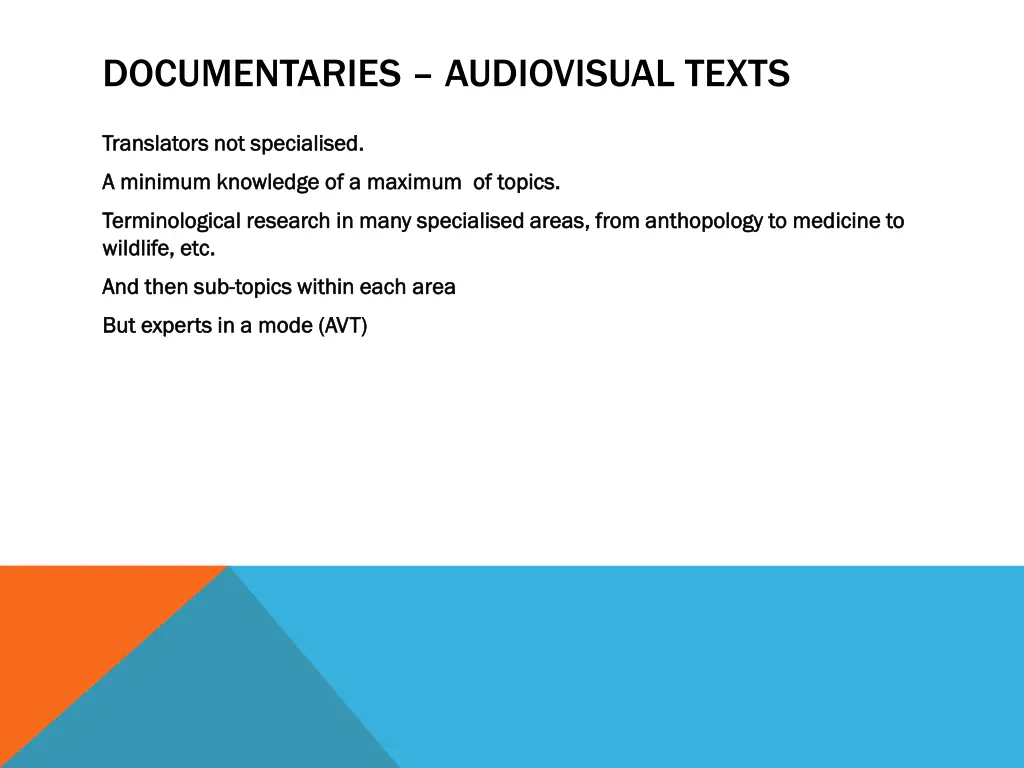 DOCUMENTARIES – AUDIOVISUAL TEXTS

Translators not specialised.

A minimum knowledge of a maximum of topics.

Terminological research in many specialised areas, from anthopology to medicine to wildlife, etc.

And then sub-topics within each area

But experts in a mode (AVT)